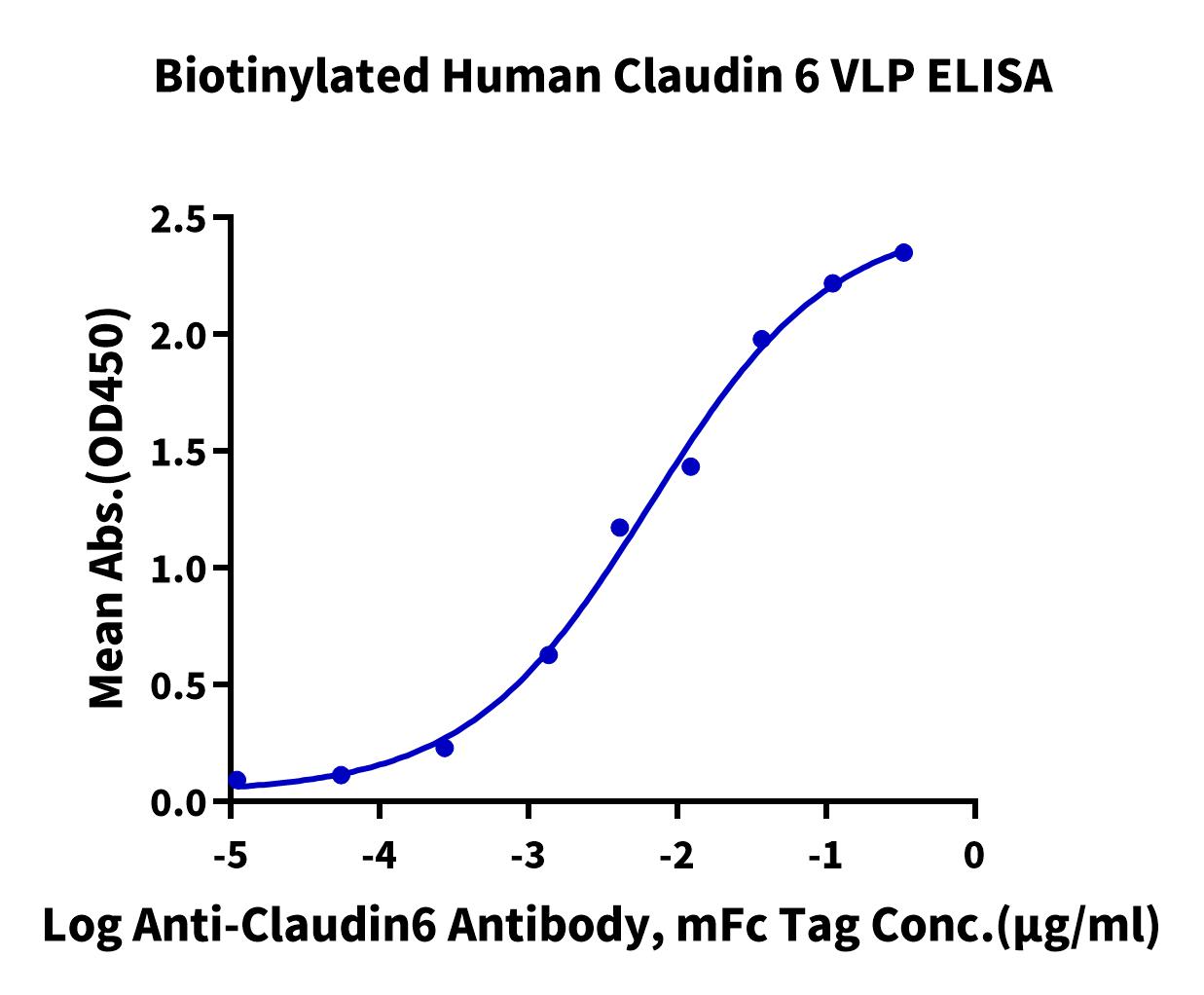 Biotinylated Human Claudin 6 VLP ELISA

Mean Abs.(OD450)

2.5
2.0
1.5
1.0
0.5
0.0

-5
-4
-3
-2
-1
0

Log Anti-Claudin6 Antibody, mFc Tag Conc.(μg/ml)